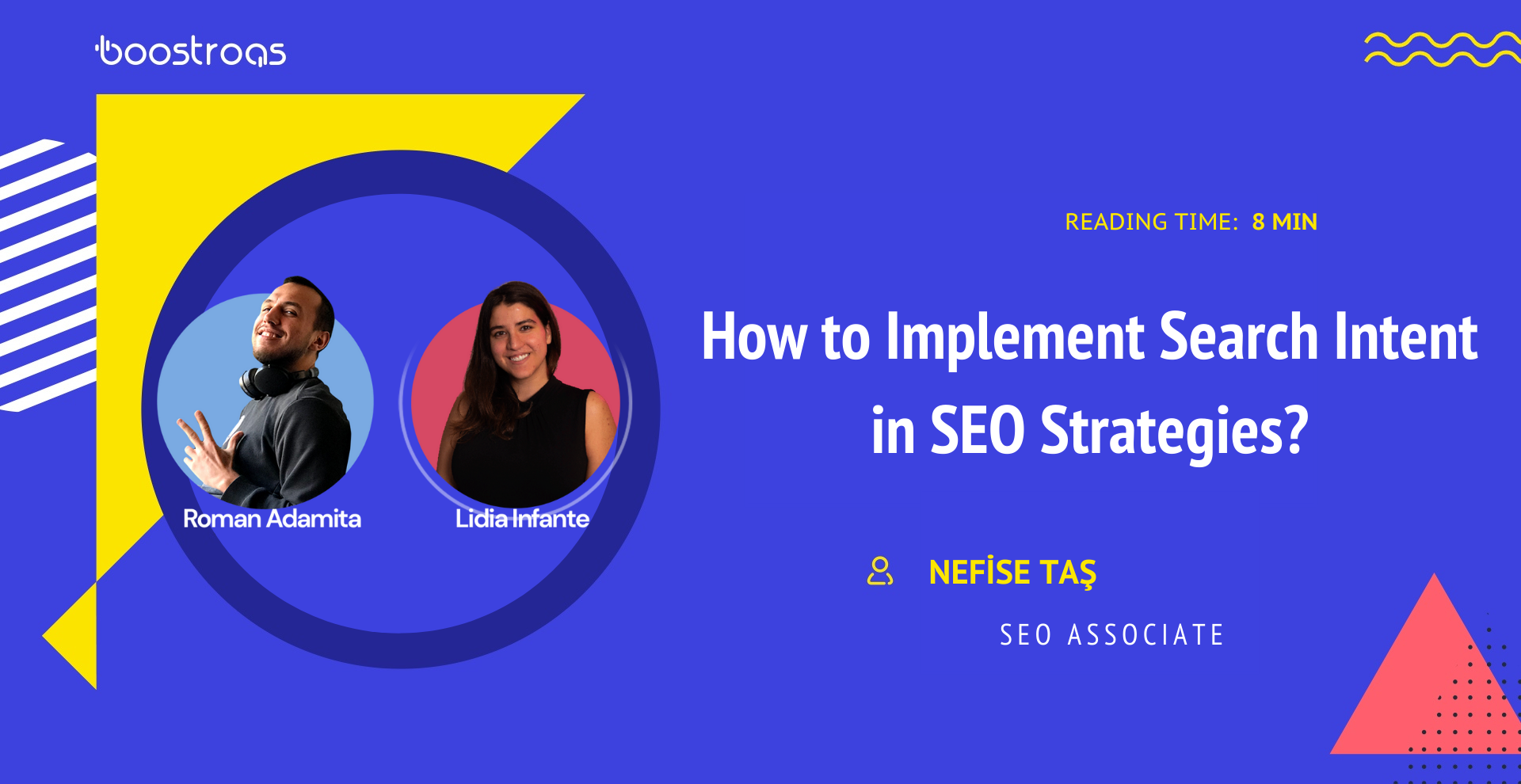 boostroas

Roman Adamita

Lidia Infante

READING TIME: 8 MIN

How to Implement Search Intent in SEO Strategies?

NEFİSE TAŞ

SEO ASSOCIATE